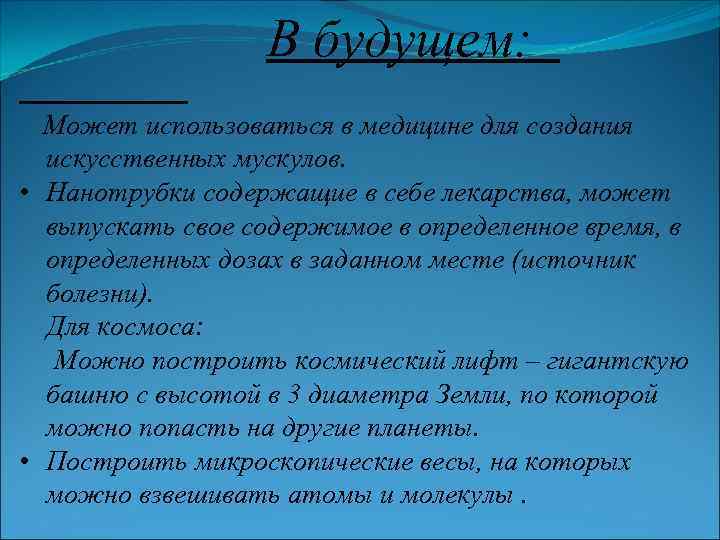 В будущем:

Может использоваться в медицине для создания искусственных мускулов.

• Нанотрубки содержащие в себе лекарства, может выпускать свое содержимое в определенное время, в определенных дозах в заданном месте (источник болезни).

Для космоса:

Можно построить космический лифт – гигантскую башню с высотой в 3 диаметра Земли, по которой можно попасть на другие планеты.

• Построить микроскопические весы, на которых можно взвешивать атомы и молекулы .